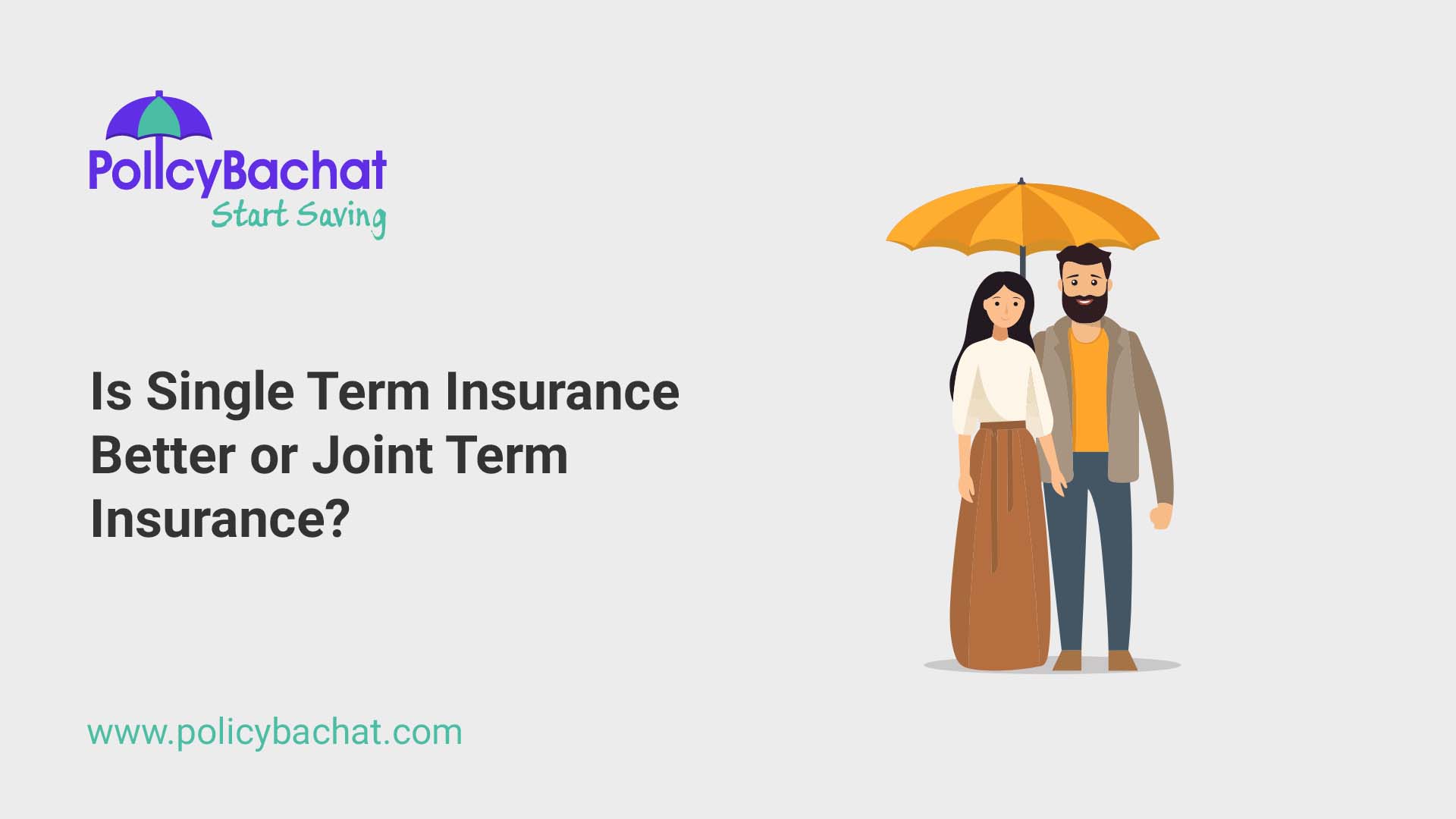 PolicyBachat
Start Saving

Is Single Term Insurance Better or Joint Term Insurance?

www.policybachat.com